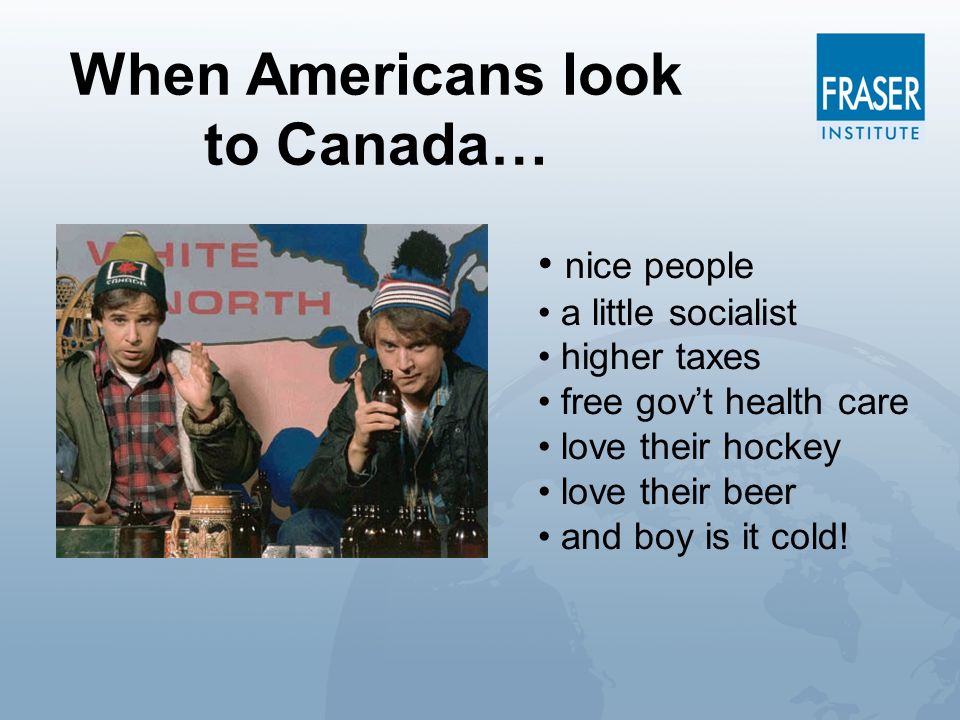 When Americans look to Canada…

FRASER INSTITUTE

WHITE NORTH

CANADA

• nice people
• a little socialist
• higher taxes
• free gov't health care
• love their hockey
• love their beer
• and boy is it cold!